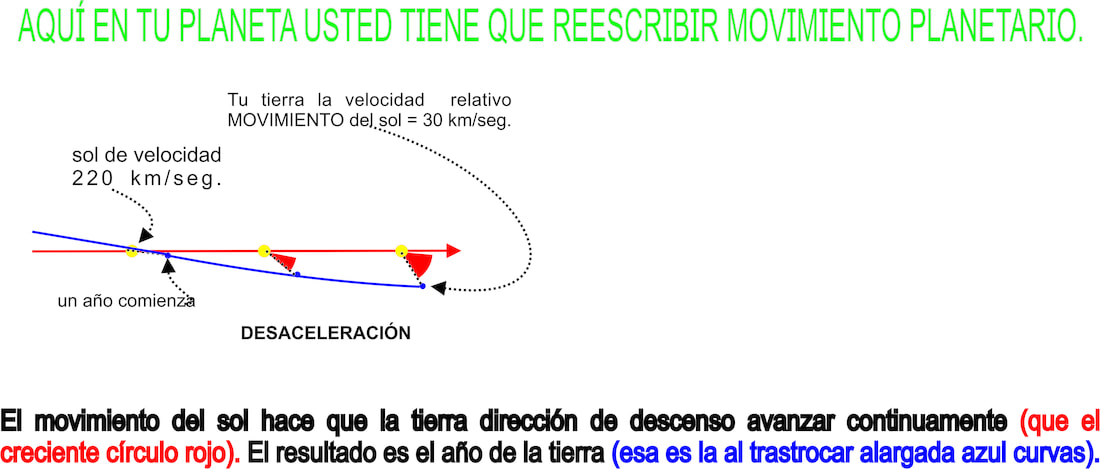 AQUÍ EN TU PLANETA USTED TIENE QUE REESCRIBIR MOVIMIENTO PLANETARIO.

Tu tierra la velocidad relativo MOVIMIENTO del sol = 30 km/seg.

sol de velocidad 220 km/seg.

un año comienza

DESACELERACIÓN

El movimiento del sol hace que la tierra dirección de descenso avanzar continuamente (que el creciente círculo rojo). El resultado es el año de la tierra (esa es la al trastrocar alargada azul curvas).